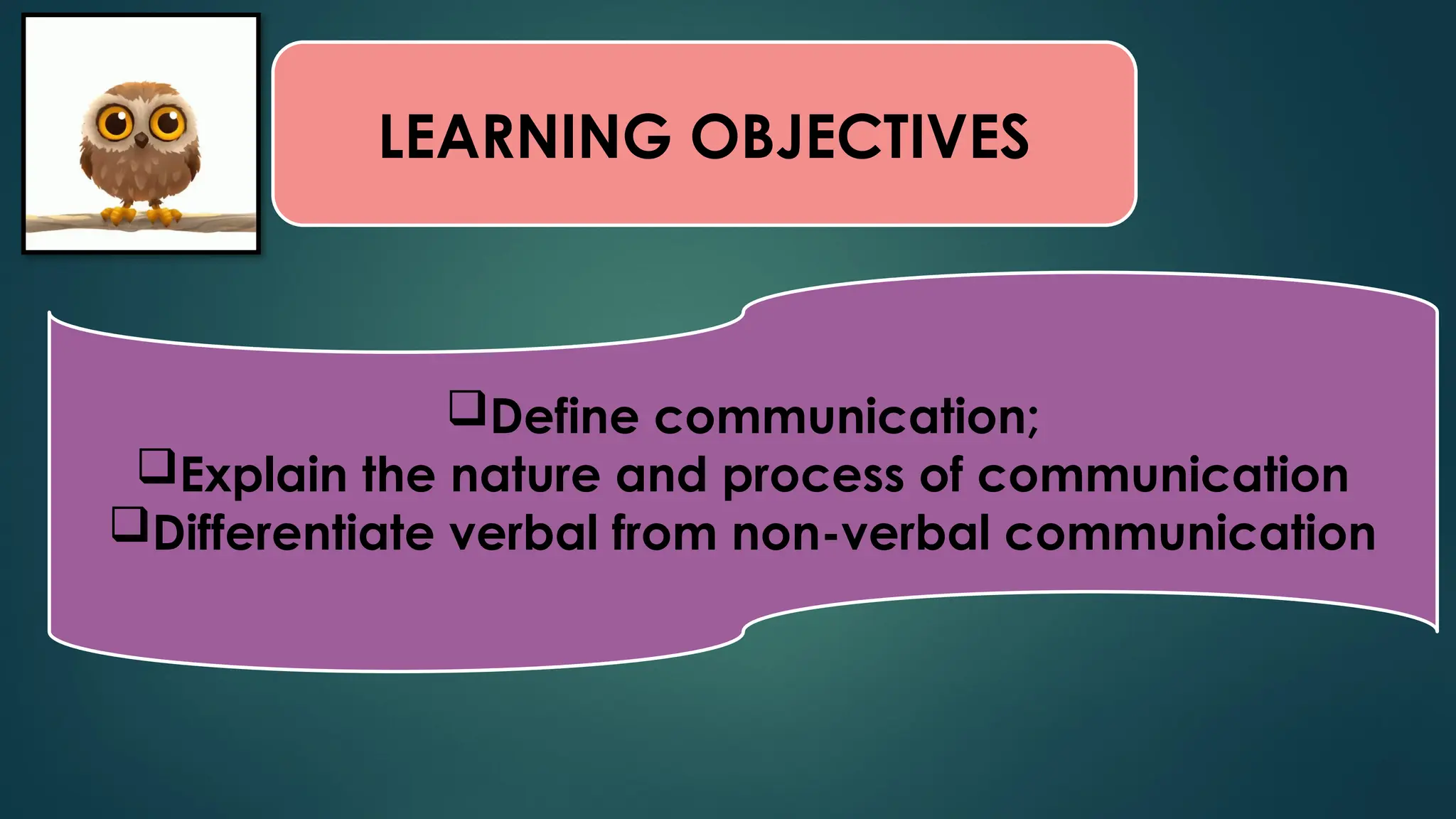 LEARNING OBJECTIVES

❑Define communication;
❑Explain the nature and process of communication
❑Differentiate verbal from non-verbal communication